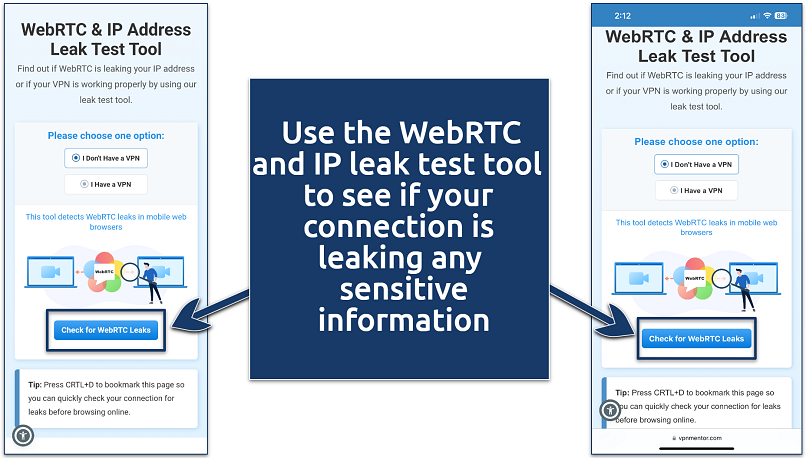 WebRTC & IP Address Leak Test Tool

Find out if WebRTC is leaking your IP address or if your VPN is working properly by using our leak test tool.

Please choose one option:

I Don't Have a VPN

I Have a VPN

This tool detects WebRTC leaks in mobile web browsers

WebRTC

Check for WebRTC Leaks

Tip: Press CRTL+D to bookmark this page so you can quickly check your connection for leaks before browsing online.

Use the WebRTC and IP leak test tool to see if your connection is leaking any sensitive information

2:12

83

WebRTC & IP Address Leak Test Tool

Find out if WebRTC is leaking your IP address or if your VPN is working properly by using our leak test tool.

Please choose one option:

I Don't Have a VPN

I Have a VPN

This tool detects WebRTC leaks in mobile web browsers

WebRTC

Check for WebRTC Leaks

Tip: Press CRTL+D to bookmark this page so you can quickly check your connection for leaks before browsing online.

vpnmentor.com